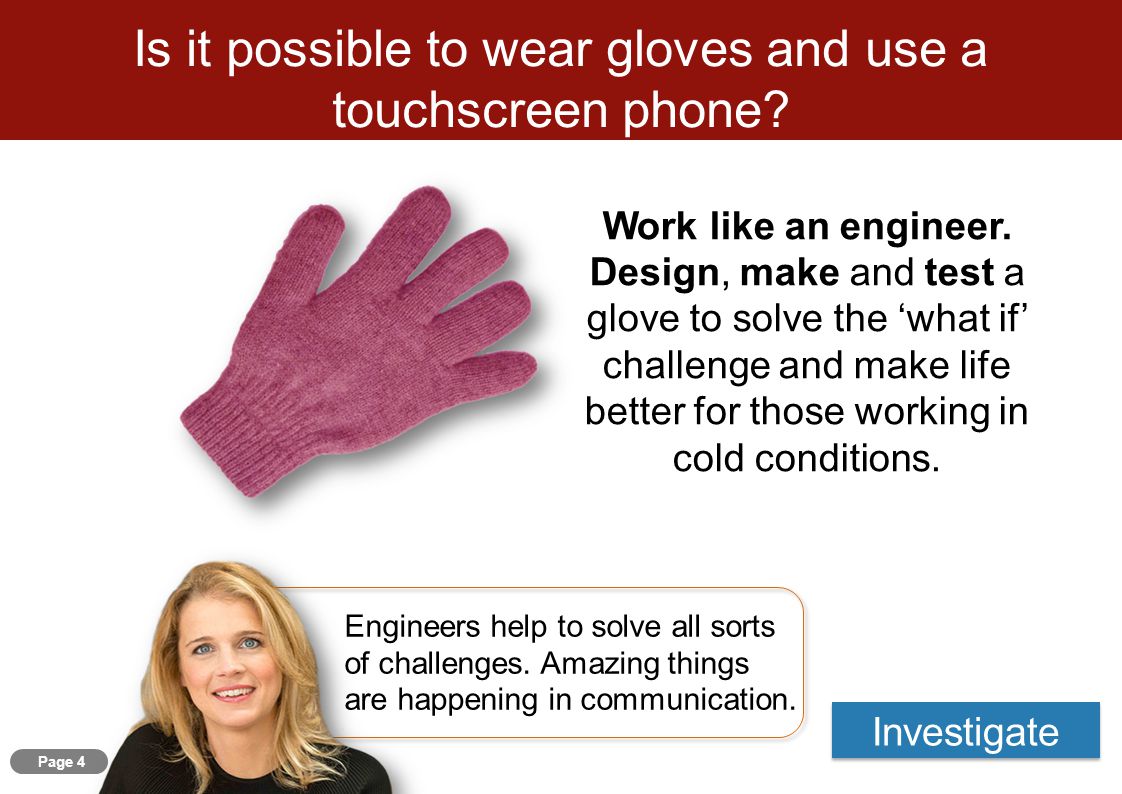 Is it possible to wear gloves and use a touchscreen phone?

Work like an engineer. Design, make and test a glove to solve the ‘what if’ challenge and make life better for those working in cold conditions.

Engineers help to solve all sorts of challenges. Amazing things are happening in communication.

Investigate

Page 4